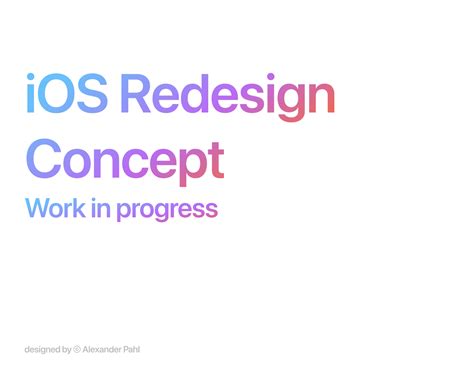 iOS Redesign Concept

Work in progress

designed by © Alexander Pahl